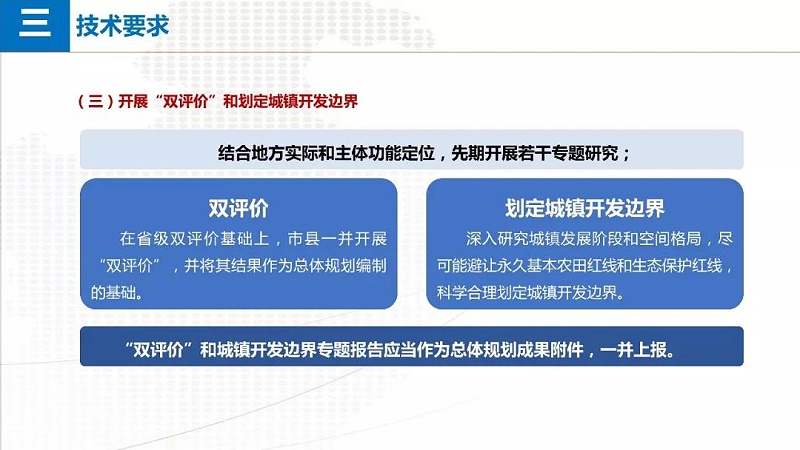 三 技术要求

（三）开展“双评价”和划定城镇开发边界

结合地方实际和主体功能定位，先期开展若干专题研究；

双评价

在省级双评价基础上，市县一并开展“双评价”，并将其结果作为总体规划编制的基础。

划定城镇开发边界

深入研究城镇发展阶段和空间格局，尽可能避让永久基本农田红线和生态保护红线，科学合理划定城镇开发边界。

“双评价”和城镇开发边界专题报告应当作为总体规划成果附件，一并上报。